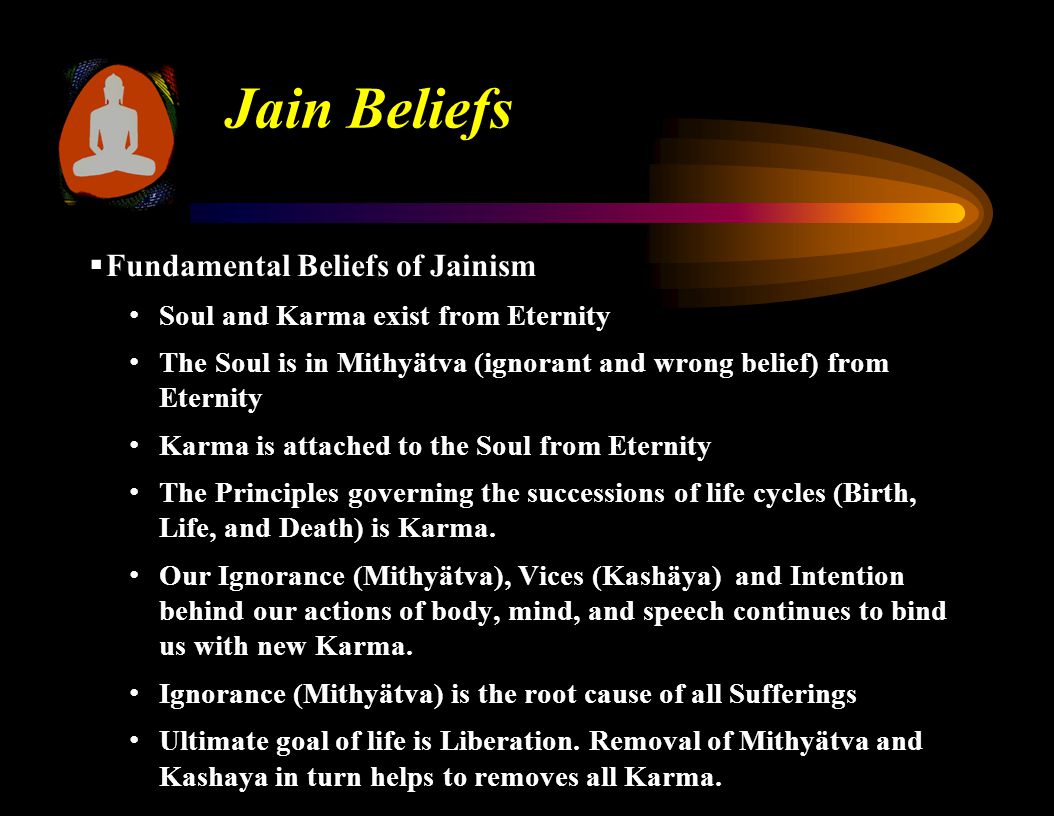 Jain Beliefs

▪ Fundamental Beliefs of Jainism

• Soul and Karma exist from Eternity

• The Soul is in Mithyätva (ignorant and wrong belief) from Eternity

• Karma is attached to the Soul from Eternity

• The Principles governing the successions of life cycles (Birth, Life, and Death) is Karma.

• Our Ignorance (Mithyätva), Vices (Kashäya) and Intention behind our actions of body, mind, and speech continues to bind us with new Karma.

• Ignorance (Mithyätva) is the root cause of all Sufferings

• Ultimate goal of life is Liberation. Removal of Mithyätva and Kashaya in turn helps to removes all Karma.